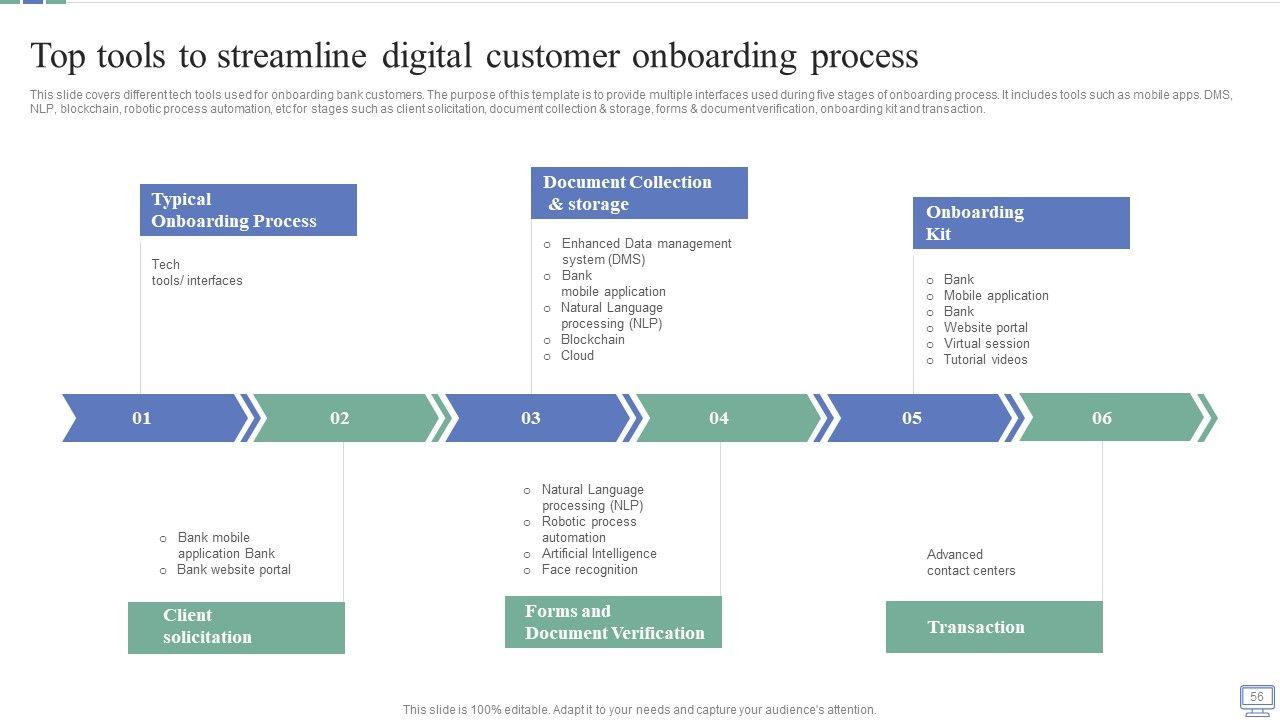 Top tools to streamline digital customer onboarding process

This slide covers different tech tools used for onboarding bank customers. The purpose of this template is to provide multiple interfaces used during five stages of onboarding process. It includes tools such as mobile apps. DMS, NLP, blockchain, robotic process automation, etc for stages such as client solicitation, document collection & storage, forms & document verification, onboarding kit and transaction.

Typical Onboarding Process

Tech tools/ interfaces

Document Collection & storage

o Enhanced Data management system (DMS)
o Bank mobile application
o Natural Language processing (NLP)
o Blockchain
o Cloud

Onboarding Kit

o Bank
o Mobile application
o Bank
o Website portal
o Virtual session
o Tutorial videos

01 02 03 04 05 06

o Bank mobile application Bank
o Bank website portal

Client solicitation

o Natural Language processing (NLP)
o Robotic process automation
o Artificial Intelligence
o Face recognition

Forms and Document Verification

Advanced contact centers

Transaction

This slide is 100% editable. Adapt it to your needs and capture your audience's attention.

56